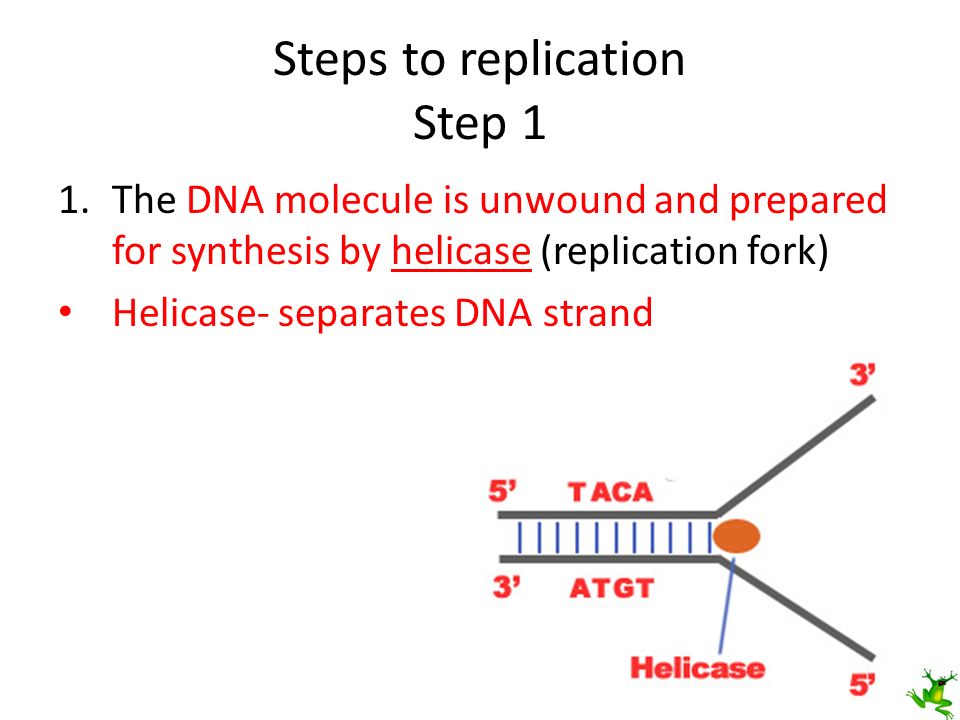 Steps to replication
Step 1

1. The DNA molecule is unwound and prepared for synthesis by helicase (replication fork)

• Helicase- separates DNA strand

3'
5' TACA
3' ATGT
Helicase
5'